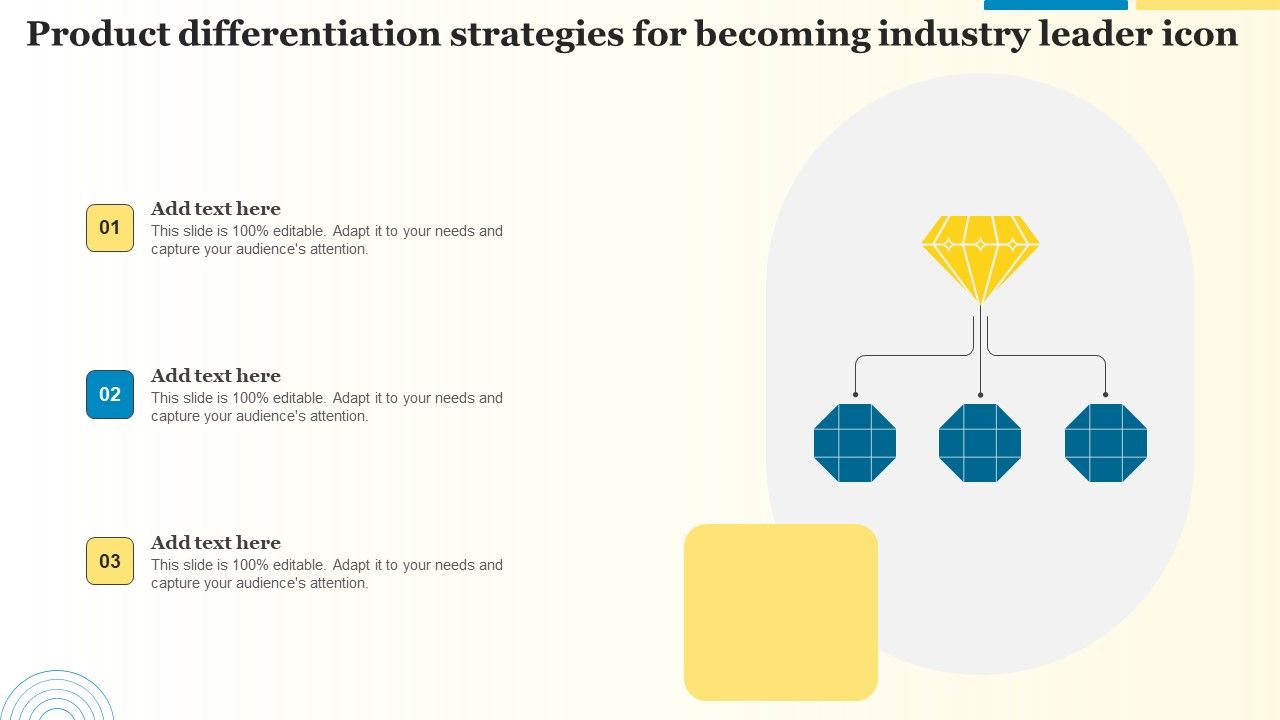 Product differentiation strategies for becoming industry leader icon

01

Add text here

This slide is 100% editable. Adapt it to your needs and capture your audience's attention.

02

Add text here

This slide is 100% editable. Adapt it to your needs and capture your audience's attention.

03

Add text here

This slide is 100% editable. Adapt it to your needs and capture your audience's attention.